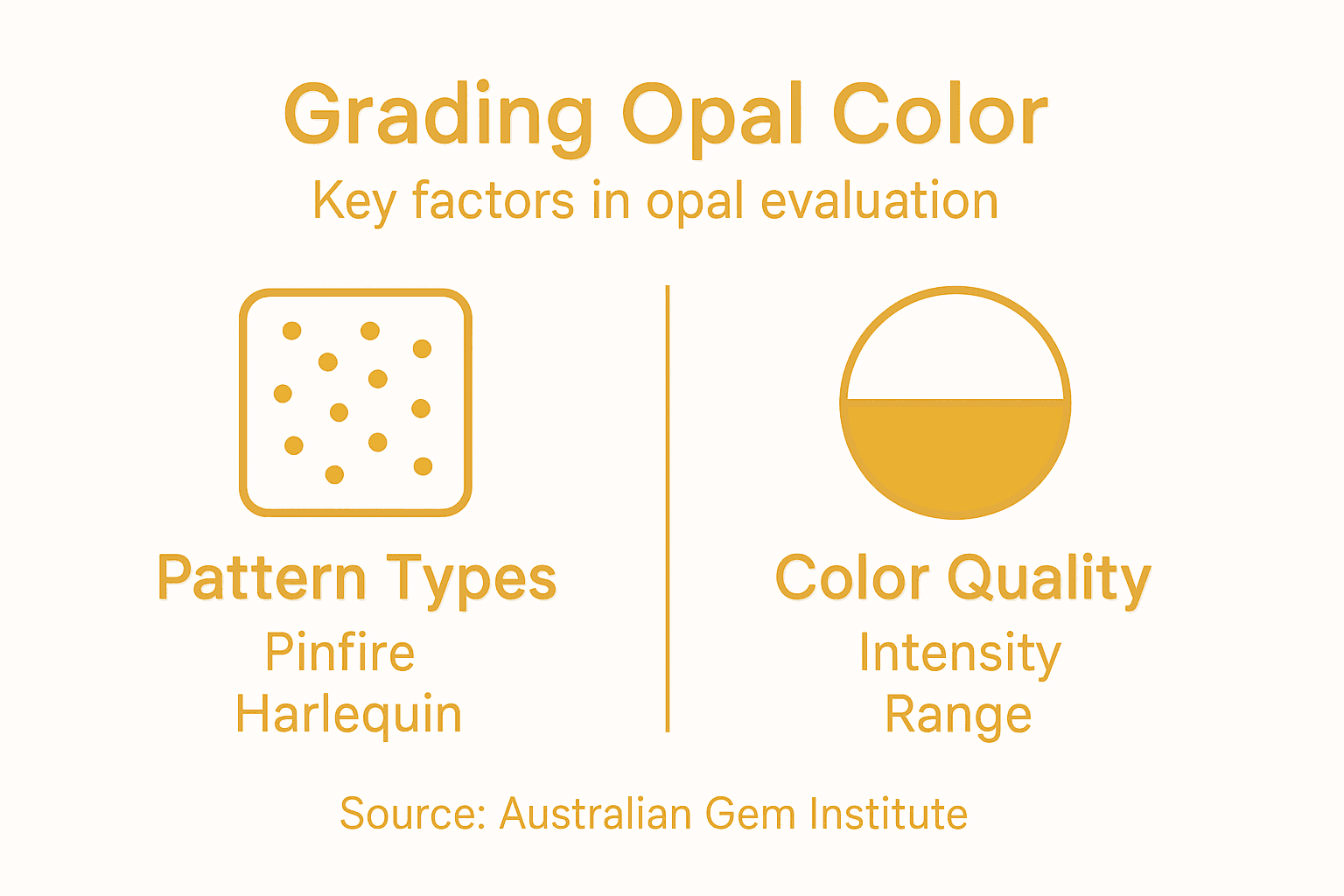 Grading Opal Color
Key factors in opal evaluation

Pattern Types
Pinfire
Harlequin

Color Quality
Intensity
Range

Source: Australian Gem Institute